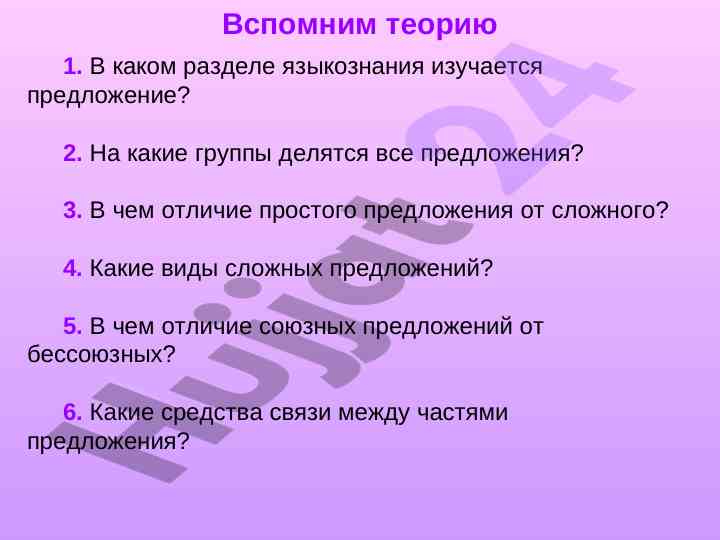 Вспомним теорию

1. В каком разделе языкознания изучается предложение?

2. На какие группы делятся все предложения?

3. В чем отличие простого предложения от сложного?

4. Какие виды сложных предложений?

5. В чем отличие союзных предложений от бессоюзных?

6. Какие средства связи между частями предложения?

Hujjat24